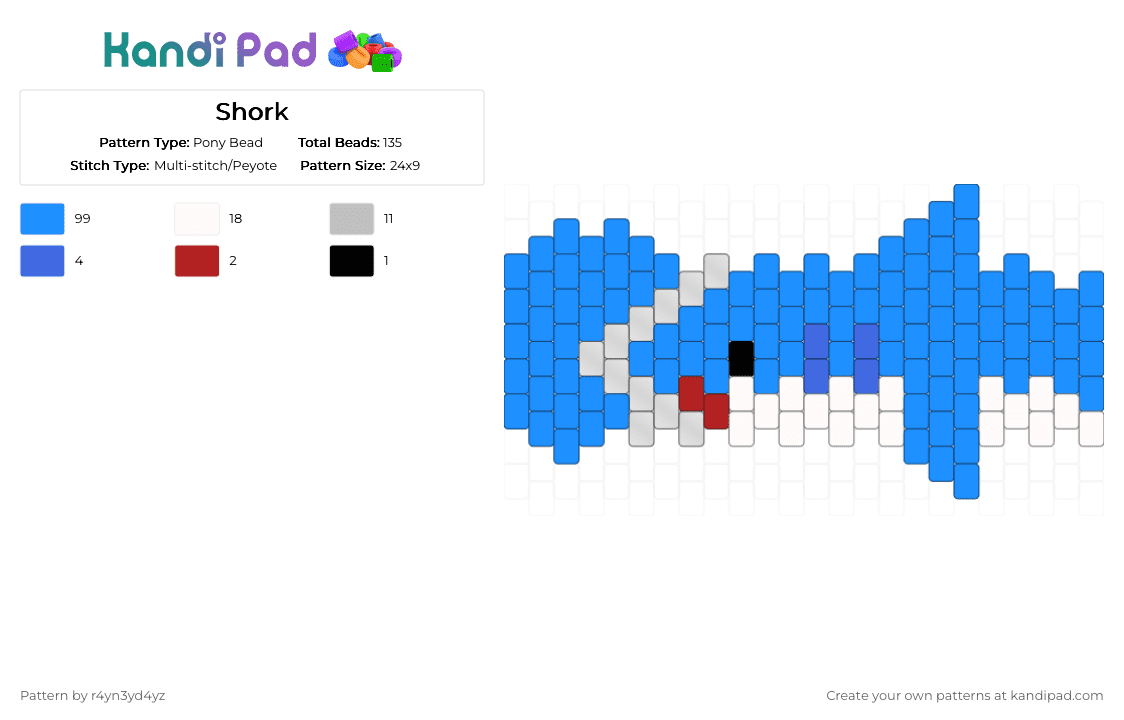 Kandi Pad

Shork

Pattern Type: Pony Bead
Total Beads: 135
Stitch Type: Multi-stitch/Peyote
Pattern Size: 24x9

99
18
11
4
2
1

Pattern by r4yn3yd4yz

Create your own patterns at kandipad.com